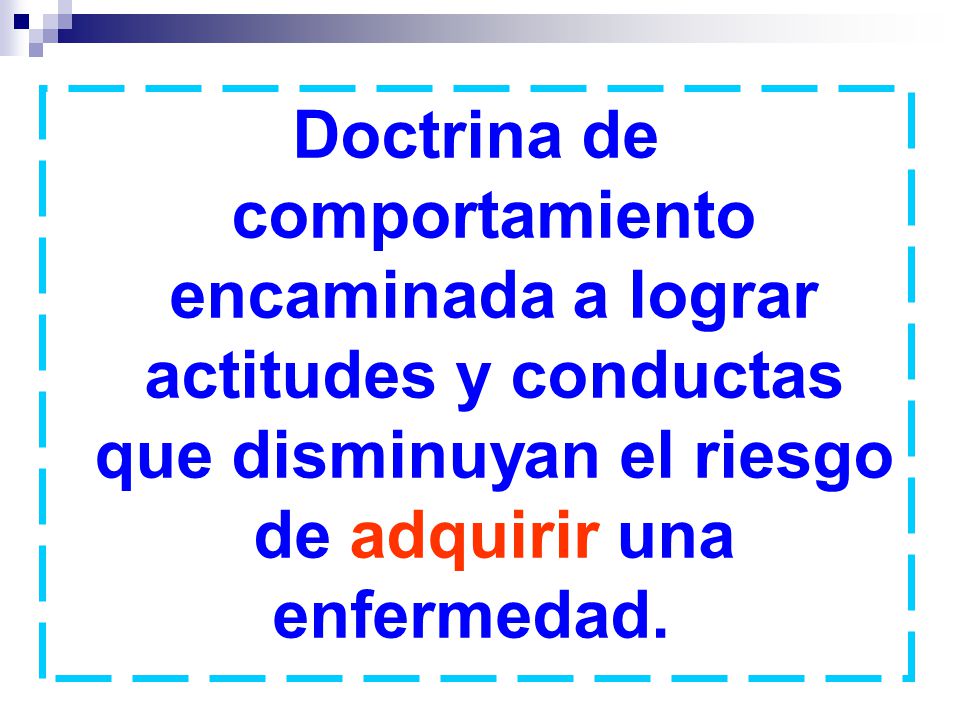 Doctrina de comportamiento encaminada a lograr actitudes y conductas que disminuyan el riesgo de adquirir una enfermedad.